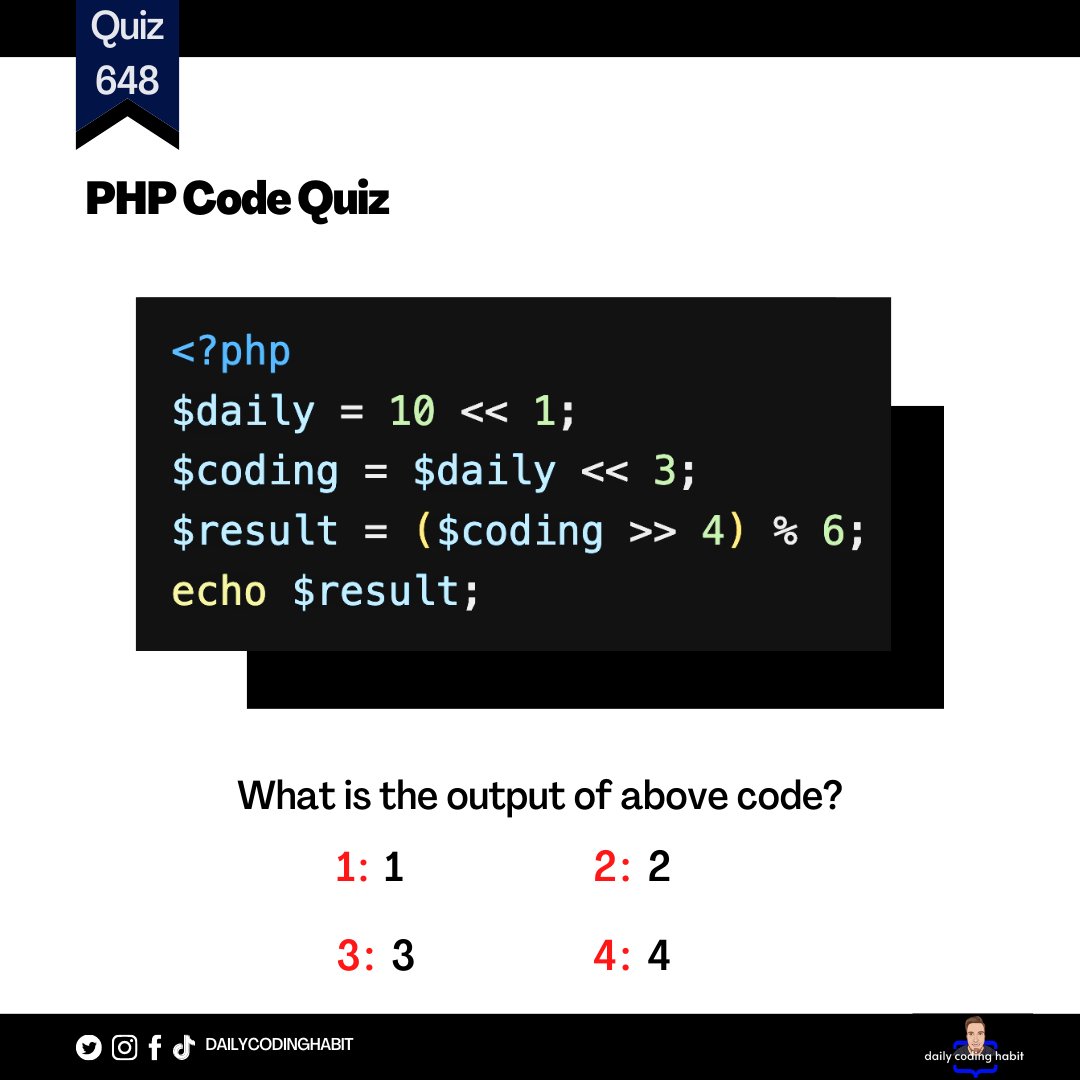 Quiz 648

PHP Code Quiz

<?php
$daily = 10 << 1;
$coding = $daily << 3;
$result = ($coding >> 4) % 6;
echo $result;

What is the output of above code?

1: 1
2: 2
3: 3
4: 4

DAILYCODINGHABIT

daily coding habit